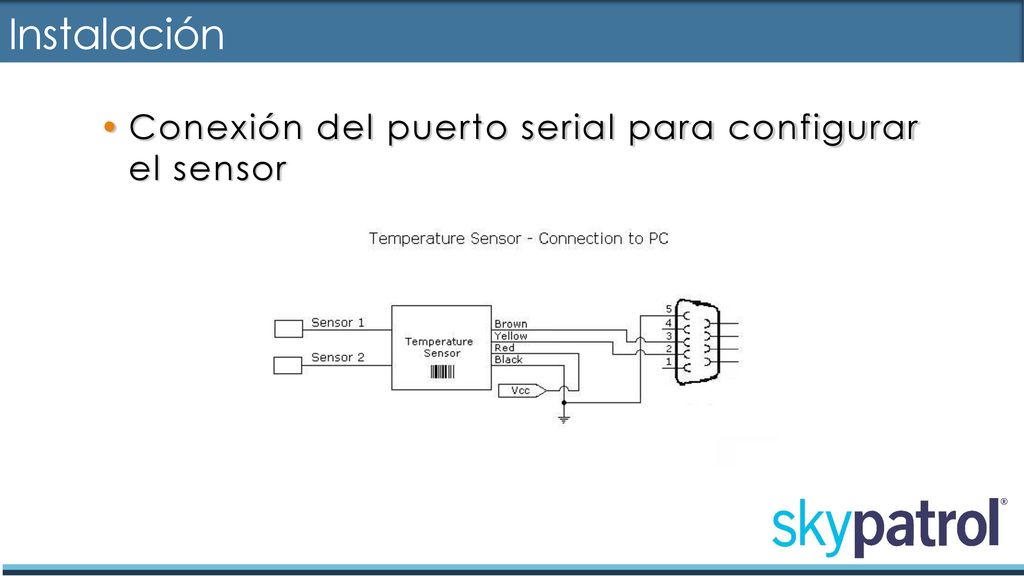 Instalación

• Conexión del puerto serial para configurar el sensor

Temperature Sensor - Connection to PC

Sensor 1
Sensor 2
Temperature Sensor
Brown
Yellow
Red
Black
Vcc
5
4
3
2
1

skypatrol®